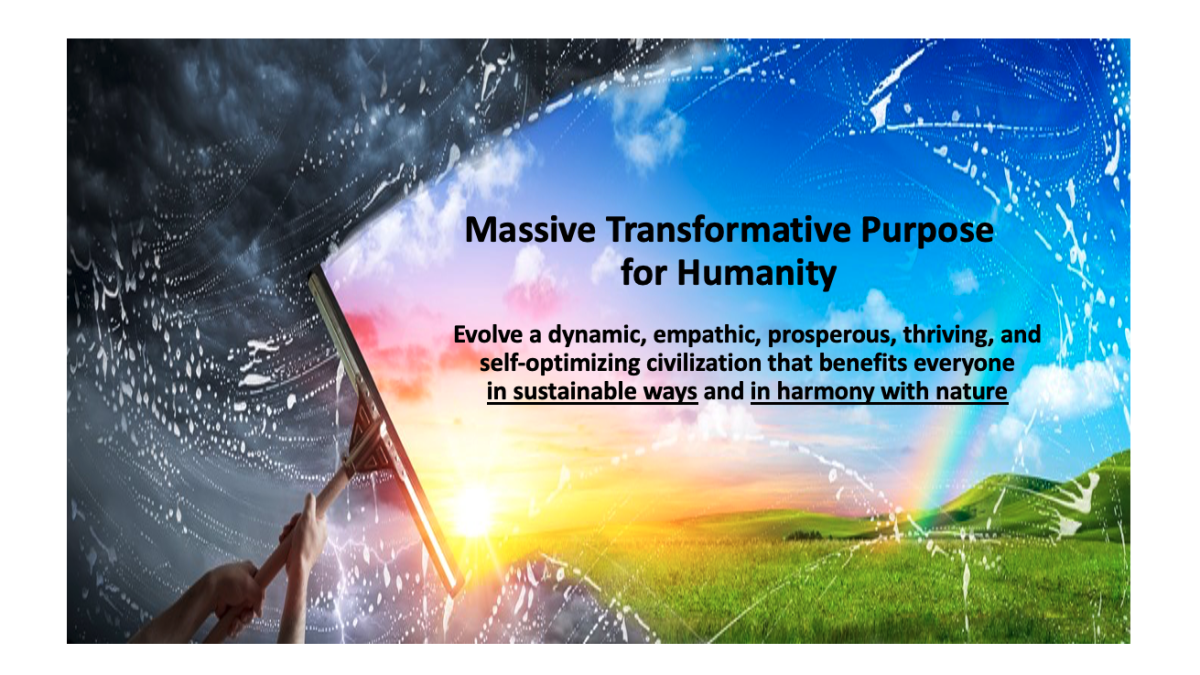 Massive Transformative Purpose for Humanity

Evolve a dynamic, empathic, prosperous, thriving, and self-optimizing civilization that benefits everyone in sustainable ways and in harmony with nature